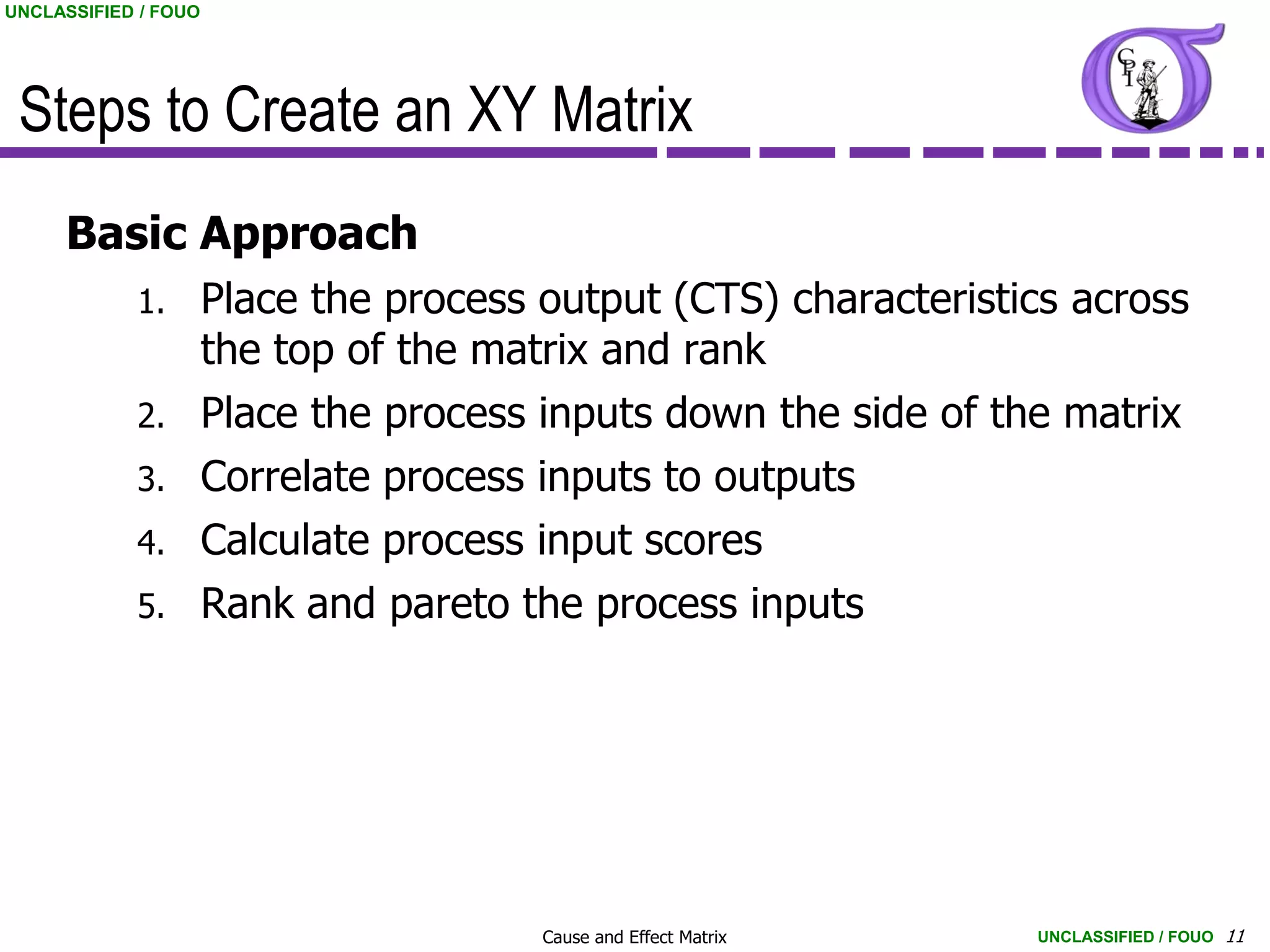 UNCLASSIFIED / FOUO

CPI

Steps to Create an XY Matrix

Basic Approach

1. Place the process output (CTS) characteristics across the top of the matrix and rank
2. Place the process inputs down the side of the matrix
3. Correlate process inputs to outputs
4. Calculate process input scores
5. Rank and pareto the process inputs

Cause and Effect Matrix

UNCLASSIFIED / FOUO 11